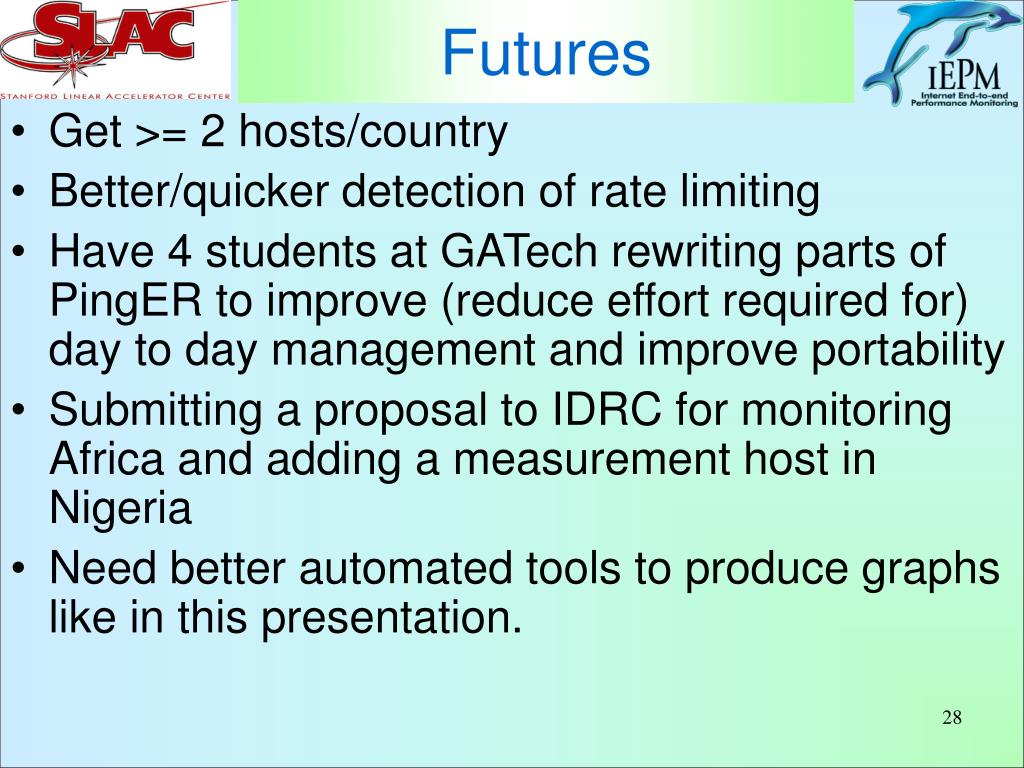 SLAC
STANFORD LINEAR ACCELERATOR CENTER

Futures

IEPM
Internet End-to-end Performance Monitoring

• Get >= 2 hosts/country
• Better/quicker detection of rate limiting
• Have 4 students at GATech rewriting parts of PingER to improve (reduce effort required for) day to day management and improve portability
• Submitting a proposal to IDRC for monitoring Africa and adding a measurement host in Nigeria
• Need better automated tools to produce graphs like in this presentation.

28